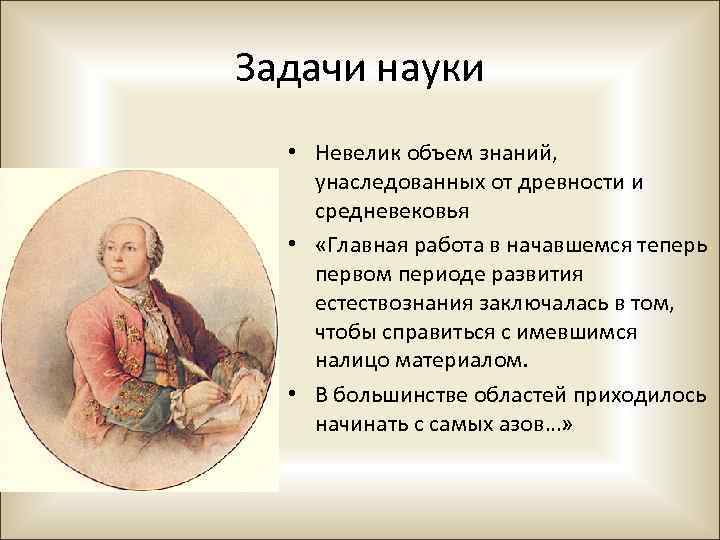 Задачи науки

• Невелик объем знаний, унаследованных от древности и средневековья
• «Главная работа в начавшемся теперь первом периоде развития естествознания заключалась в том, чтобы справиться с имевшимся налицо материалом.
• В большинстве областей приходилось начинать с самых азов…»